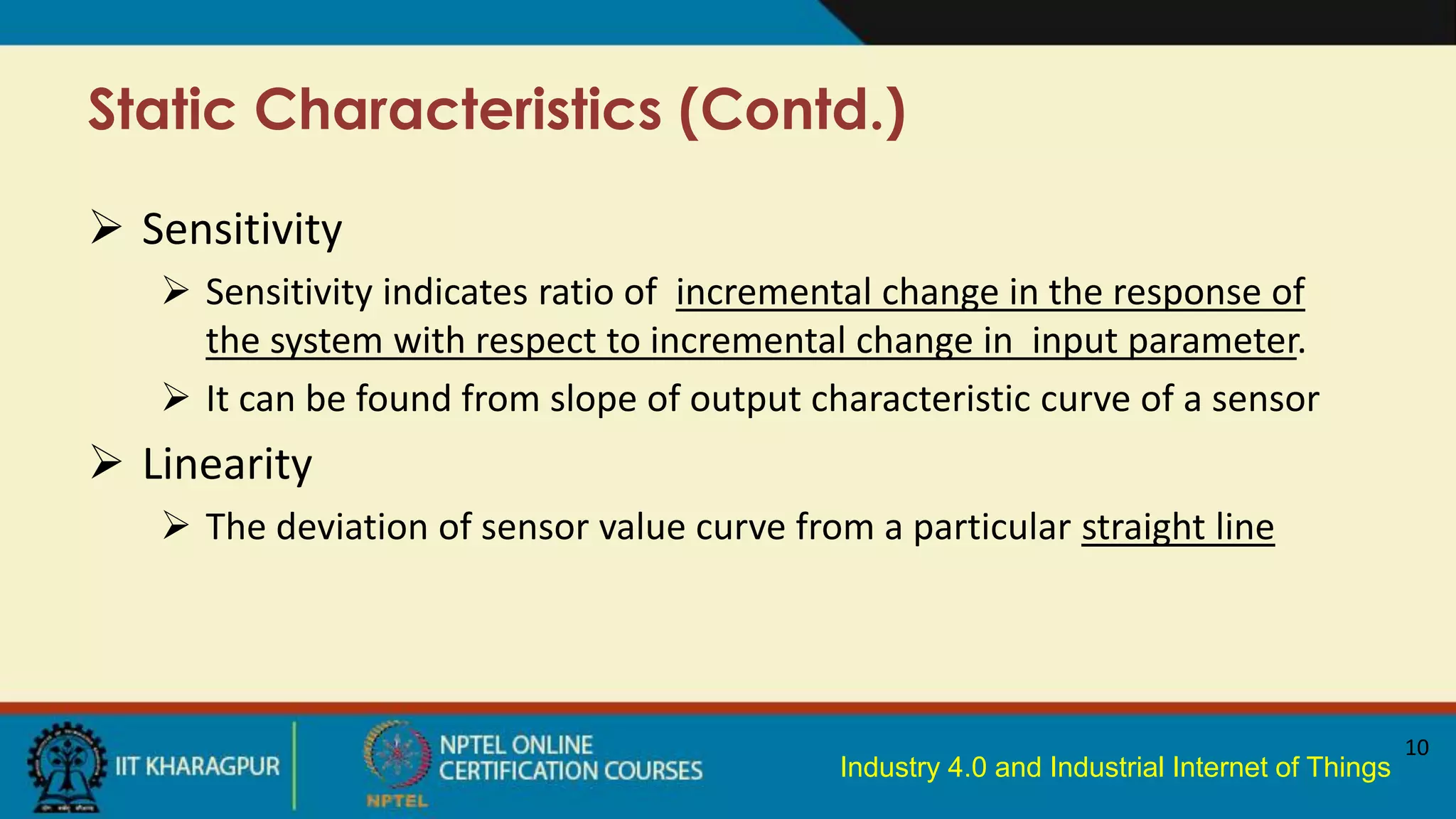 Static Characteristics (Contd.)

➢ Sensitivity

➢ Sensitivity indicates ratio of incremental change in the response of the system with respect to incremental change in input parameter.

➢ It can be found from slope of output characteristic curve of a sensor

➢ Linearity

➢ The deviation of sensor value curve from a particular straight line

IIT KHARAGPUR

NPTEL ONLINE CERTIFICATION COURSES

NPTEL

Industry 4.0 and Industrial Internet of Things

10